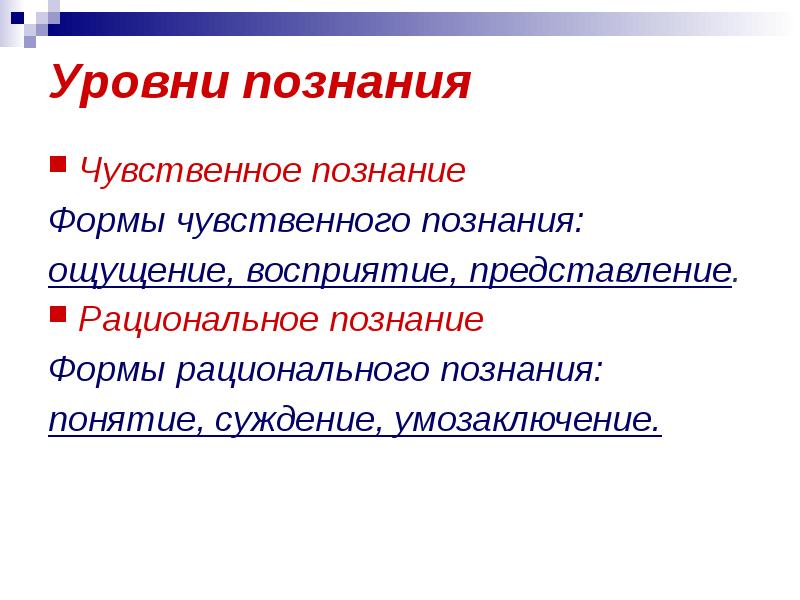 Уровни познания

Чувственное познание

Формы чувственного познания:

ощущение, восприятие, представление.

Рациональное познание

Формы рационального познания:

понятие, суждение, умозаключение.